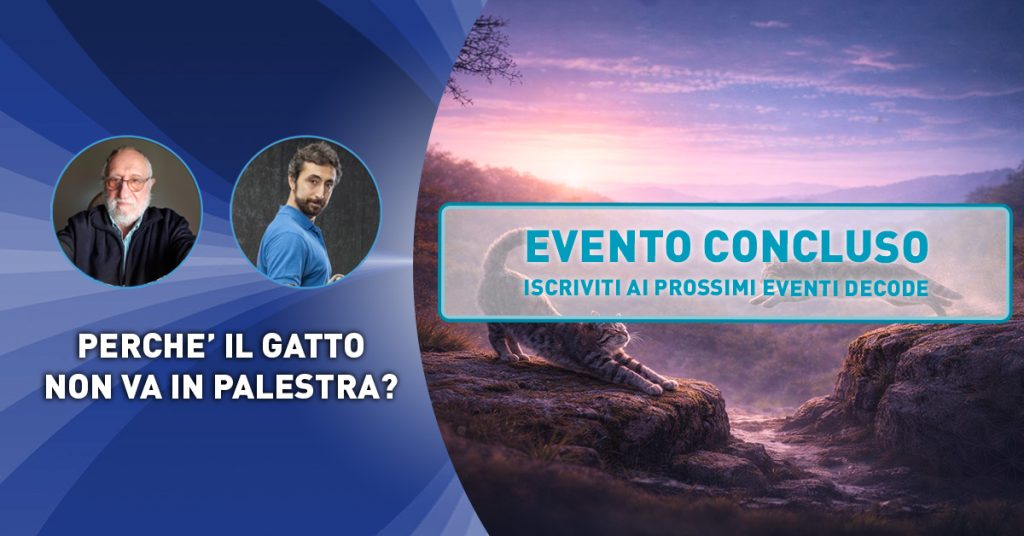 PERCHE' IL GATTO NON VA IN PALESTRA?

EVENTO CONCLUSO
ISCRIVITI AI PROSSIMI EVENTI DECODE